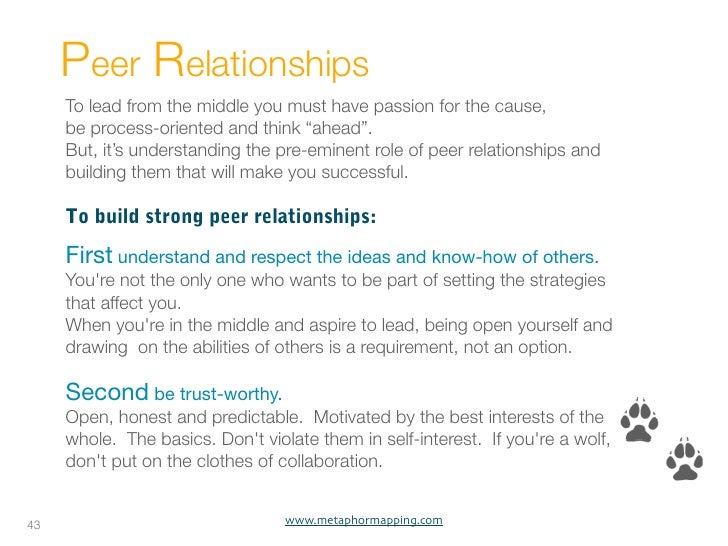 Peer Relationships

To lead from the middle you must have passion for the cause, be process-oriented and think “ahead”.
But, it’s understanding the pre-eminent role of peer relationships and building them that will make you successful.

To build strong peer relationships:

First understand and respect the ideas and know-how of others.
You're not the only one who wants to be part of setting the strategies that affect you.
When you're in the middle and aspire to lead, being open yourself and drawing on the abilities of others is a requirement, not an option.

Second be trust-worthy.
Open, honest and predictable. Motivated by the best interests of the whole. The basics. Don't violate them in self-interest. If you're a wolf, don't put on the clothes of collaboration.

43

www.metaphormapping.com